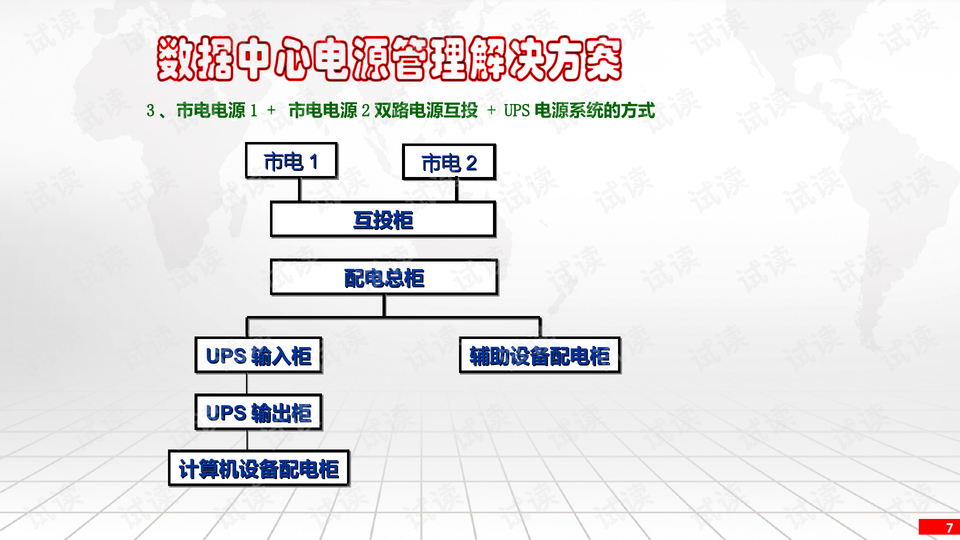 数据中心电源管理解决方案

3、市电电源1 + 市电电源2双路电源互投 + UPS电源系统的方式

市电1

市电2

互投柜

配电总柜

UPS输入柜

辅助设备配电柜

UPS输出柜

计算机设备配电柜

7

试读